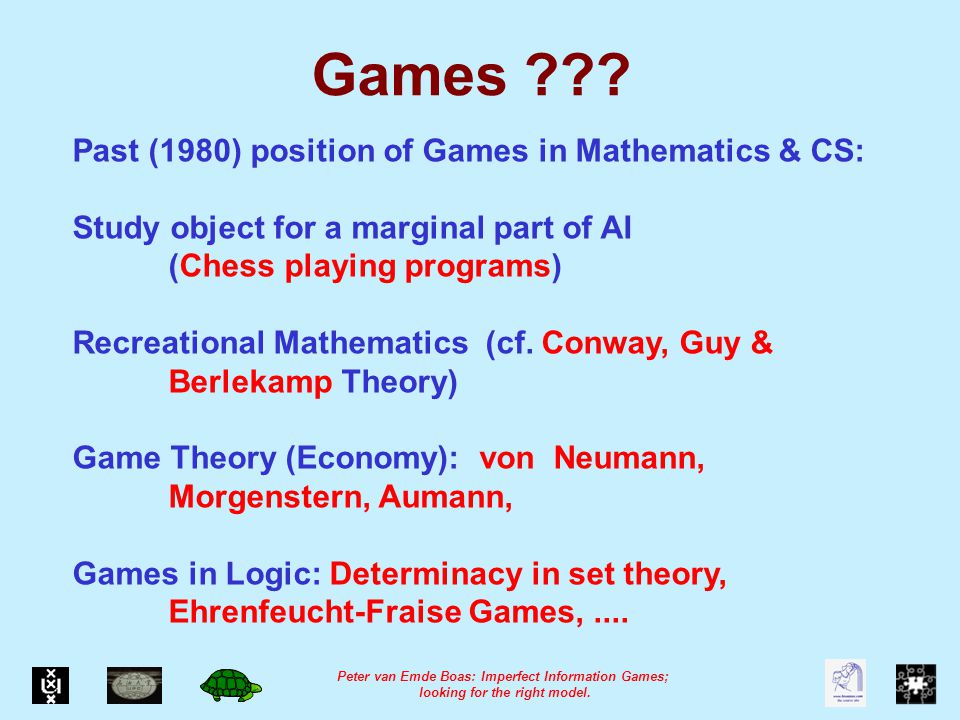 Games ???

Past (1980) position of Games in Mathematics & CS:

Study object for a marginal part of AI (Chess playing programs)

Recreational Mathematics (cf. Conway, Guy & Berlekamp Theory)

Game Theory (Economy): von Neumann, Morgenstern, Aumann,

Games in Logic: Determinacy in set theory, Ehrenfeucht-Fraise Games, ....

Peter van Emde Boas: Imperfect Information Games; looking for the right model.